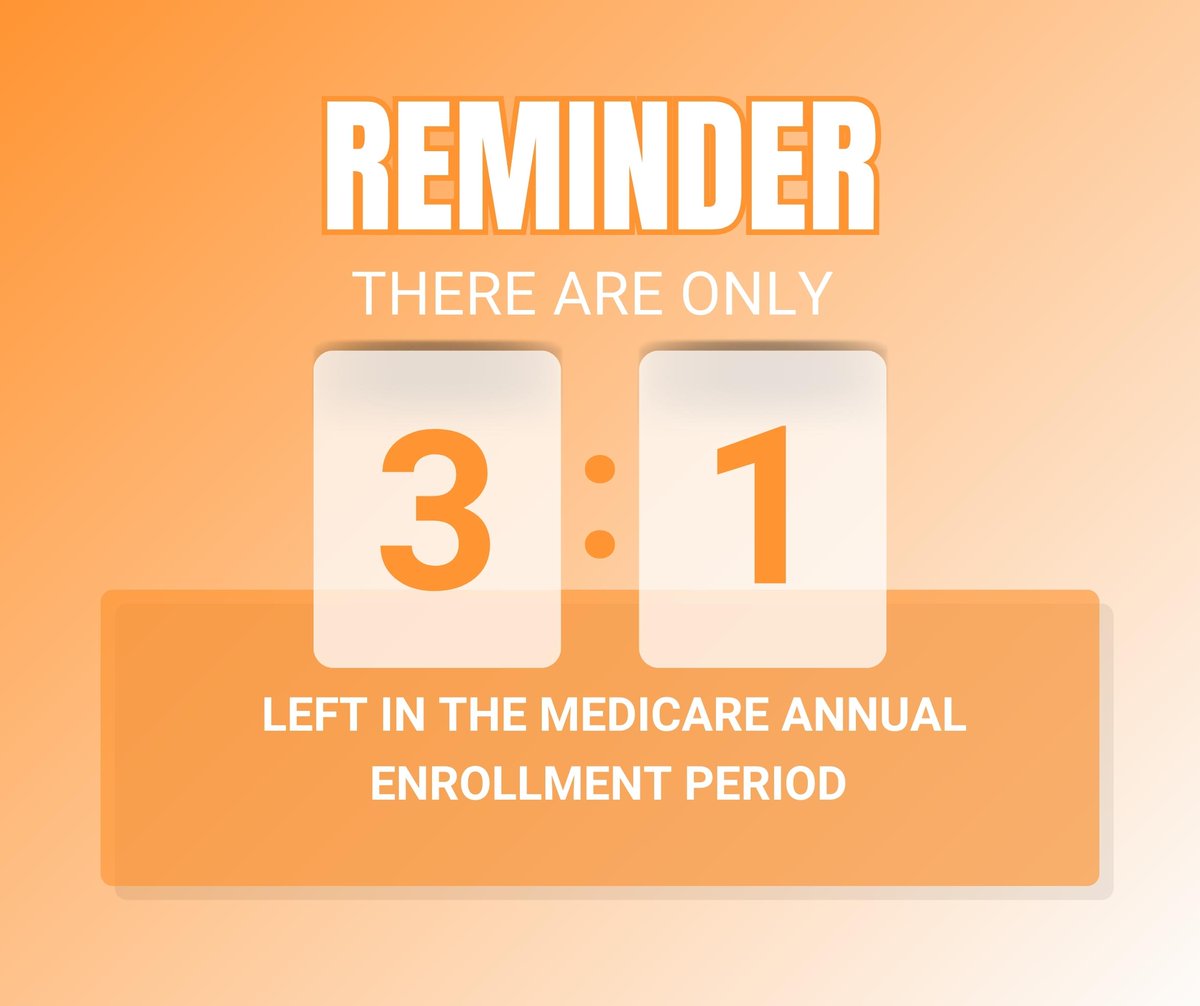 REMINDER

THERE ARE ONLY

3 : 1

LEFT IN THE MEDICARE ANNUAL ENROLLMENT PERIOD